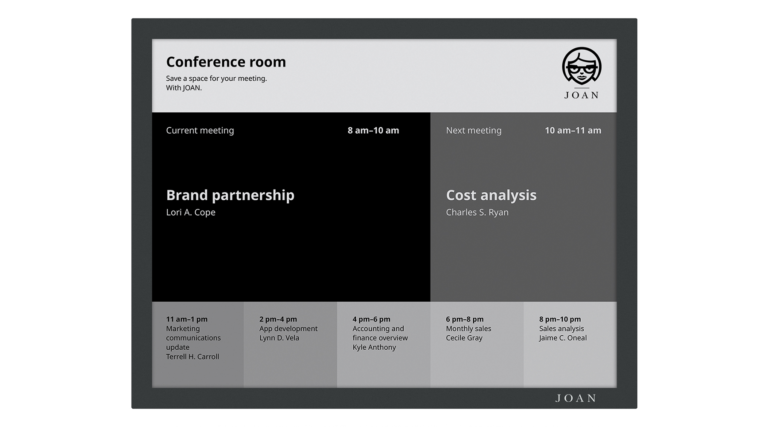 Conference room
Save a space for your meeting.
With JOAN.

JOAN

Current meeting
8 am–10 am

Brand partnership
Lori A. Cope

Next meeting
10 am–11 am

Cost analysis
Charles S. Ryan

11 am–1 pm
Marketing communications update
Terrell H. Carroll

2 pm–4 pm
App development
Lynn D. Vela

4 pm–6 pm
Accounting and finance overview
Kyle Anthony

6 pm–8 pm
Monthly sales
Cecile Gray

8 pm–10 pm
Sales analysis
Jaime C. Oneal

JOAN